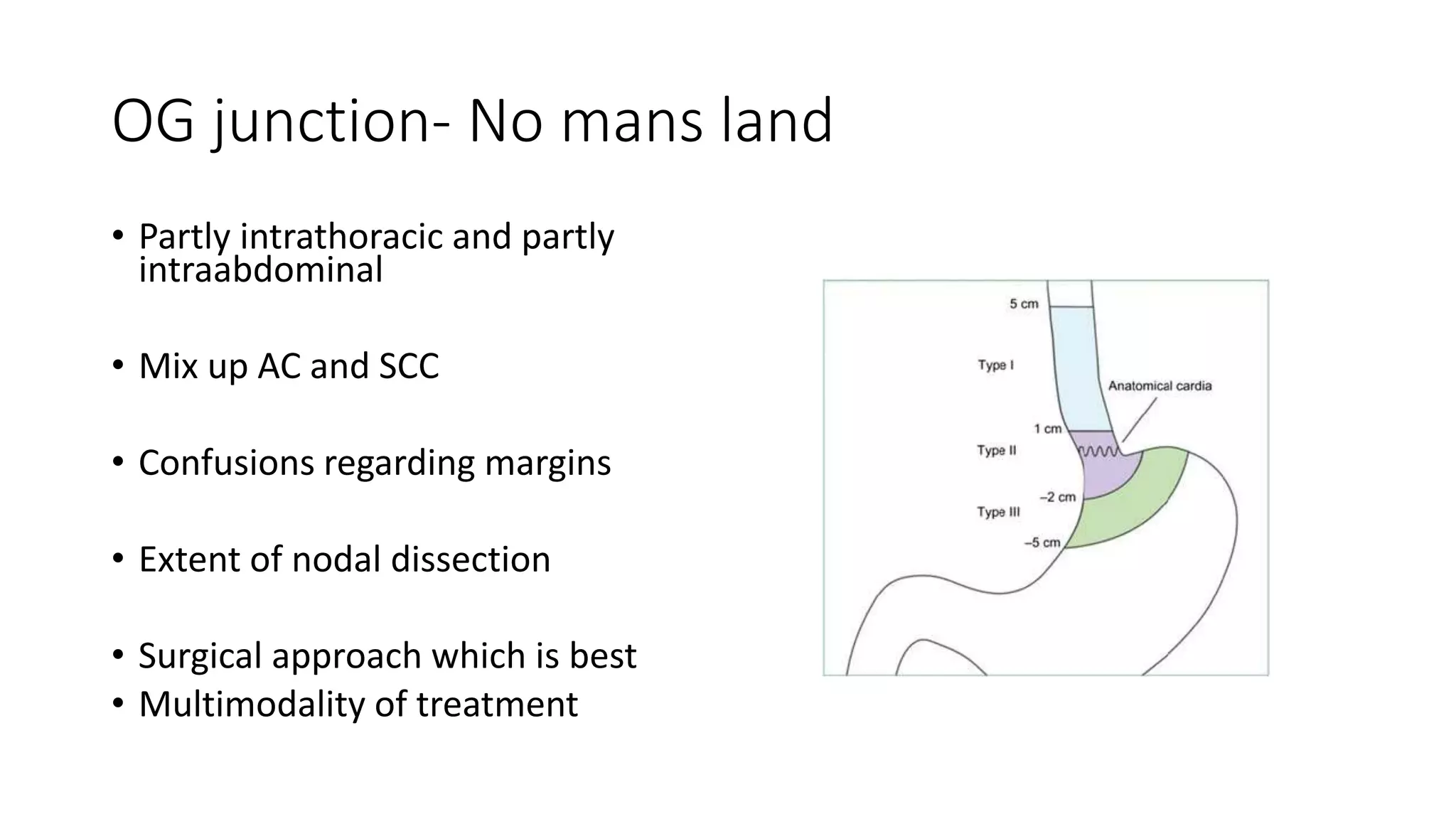 OG junction- No mans land

• Partly intrathoracic and partly intraabdominal

• Mix up AC and SCC

• Confusions regarding margins

• Extent of nodal dissection

• Surgical approach which is best
• Multimodality of treatment

5 cm
Type I
Anatomical cardia
1 cm
Type II
–2 cm
Type III
–5 cm